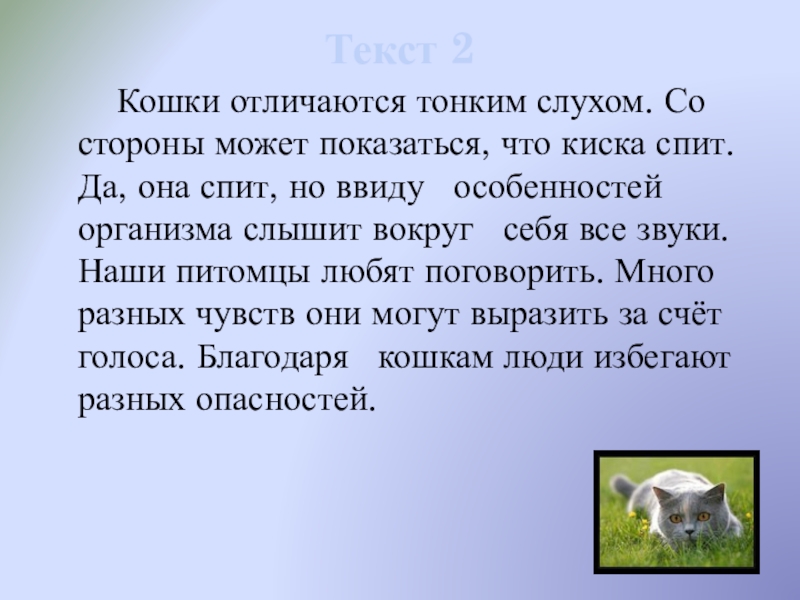 Текст 2

Кошки отличаются тонким слухом. Со стороны может показаться, что киска спит. Да, она спит, но ввиду особенностей организма слышит вокруг себя все звуки. Наши питомцы любят поговорить. Много разных чувств они могут выразить за счёт голоса. Благодаря кошкам люди избегают разных опасностей.